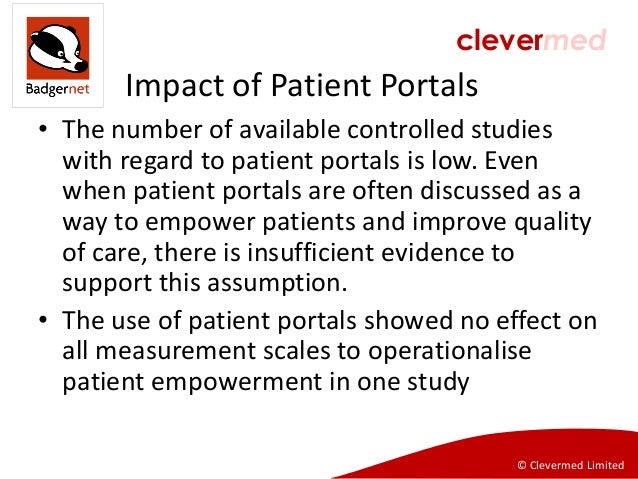 Badgernet

clevermed

Impact of Patient Portals

• The number of available controlled studies with regard to patient portals is low. Even when patient portals are often discussed as a way to empower patients and improve quality of care, there is insufficient evidence to support this assumption.

• The use of patient portals showed no effect on all measurement scales to operationalise patient empowerment in one study

© Clevermed Limited